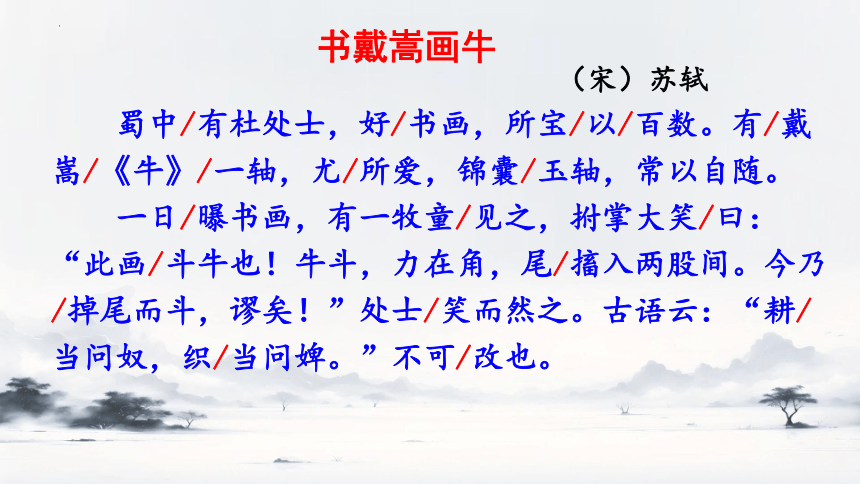 书戴嵩画牛

（宋）苏轼

蜀中/有杜处士，好/书画，所宝/以/百数。有/戴嵩/《牛》/一轴，尤/所爱，锦囊/玉轴，常以自随。

一日/曝书画，有一牧童/见之，拊掌大笑/曰：“此画/斗牛也！牛斗，力在角，尾/搐入两股间。今乃/掉尾而斗，谬矣！”处士/笑而然之。古语云：“耕/当问奴，织/当问婢。”不可/改也。